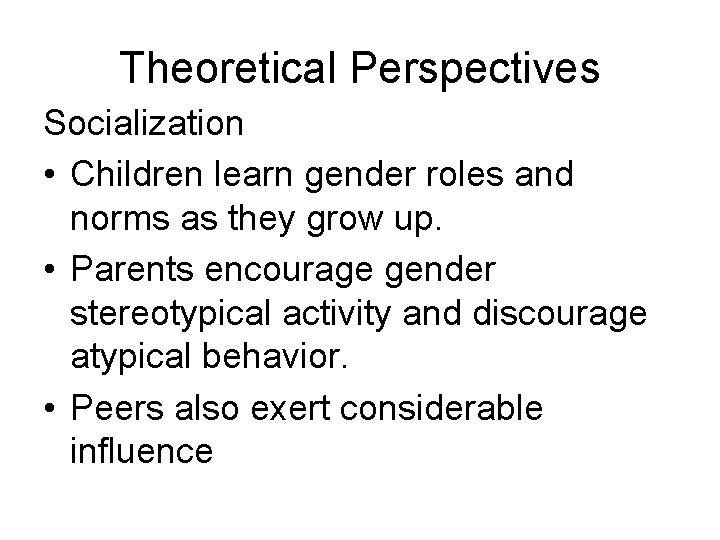 Theoretical Perspectives

Socialization

• Children learn gender roles and norms as they grow up.

• Parents encourage gender stereotypical activity and discourage atypical behavior.

• Peers also exert considerable influence